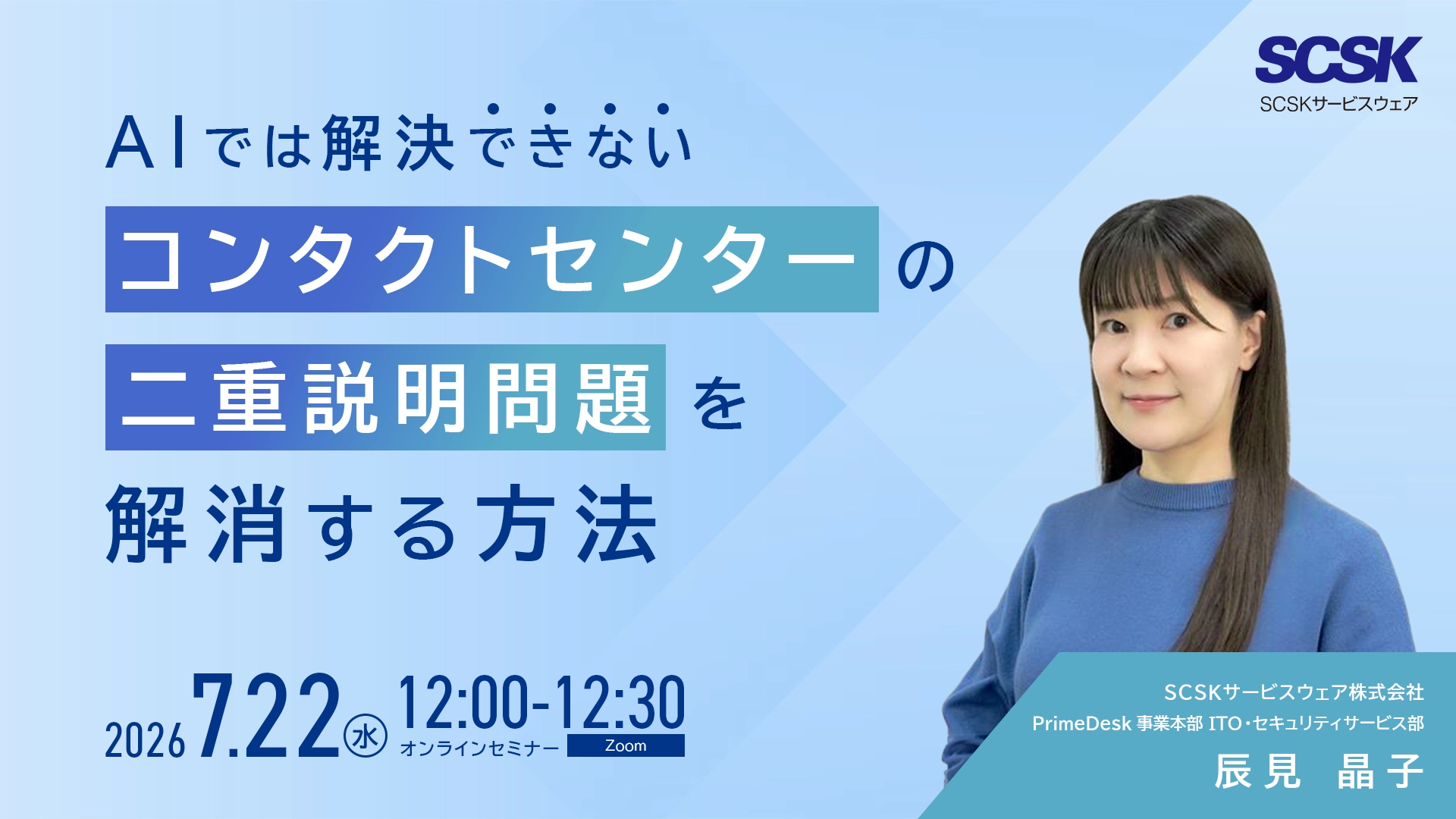 SCSK
SCSKサービスウェア

AIでは解決できない
コンタクトセンターの
二重説明問題を
解消する方法

2026 7.22 水 12:00-12:30
オンラインセミナー Zoom

SCSKサービスウェア株式会社
PrimeDesk 事業本部 ITO・セキュリティサービス部
辰見 晶子